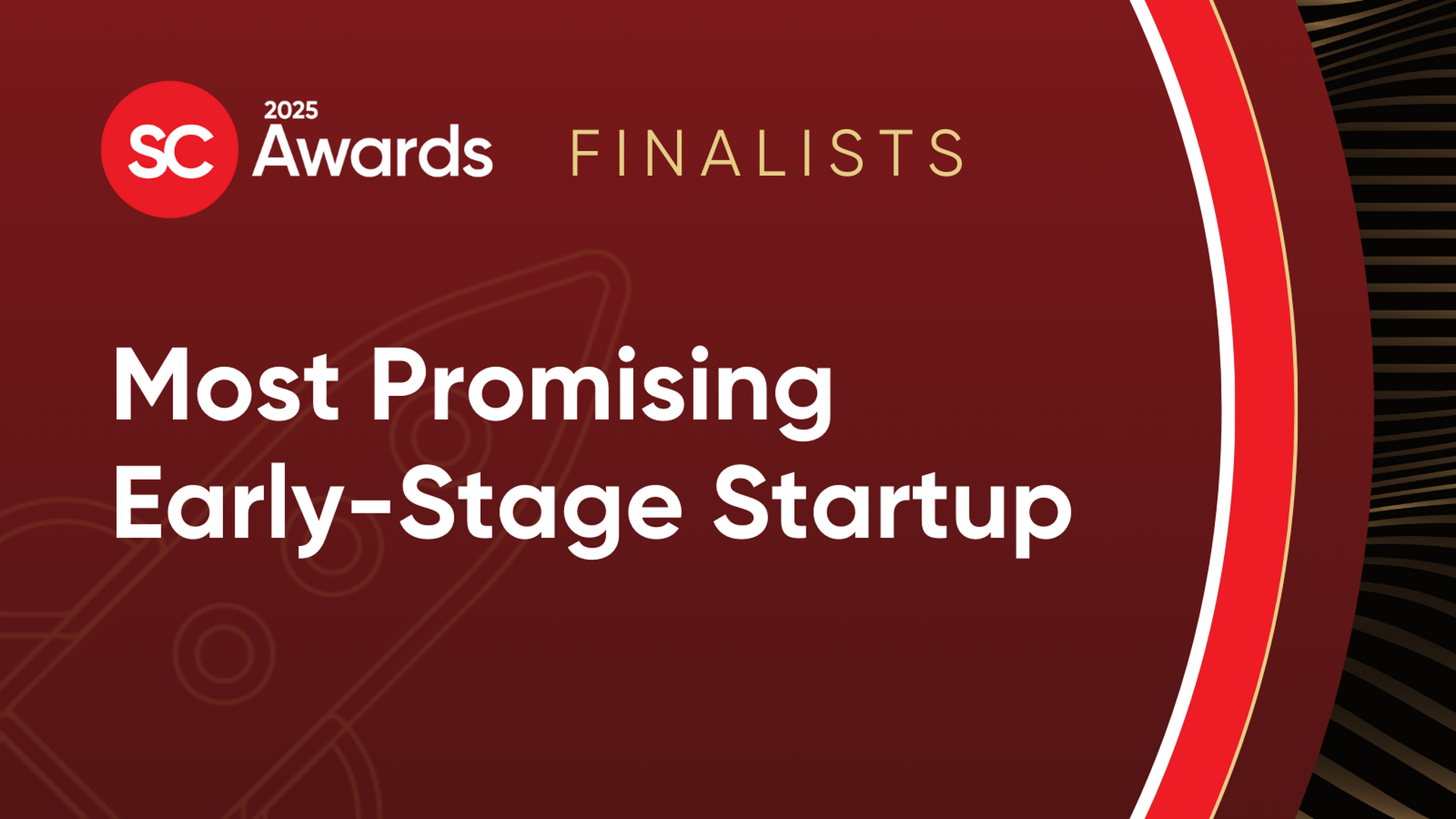 SC 2025 Awards FINALISTS

Most Promising Early-Stage Startup